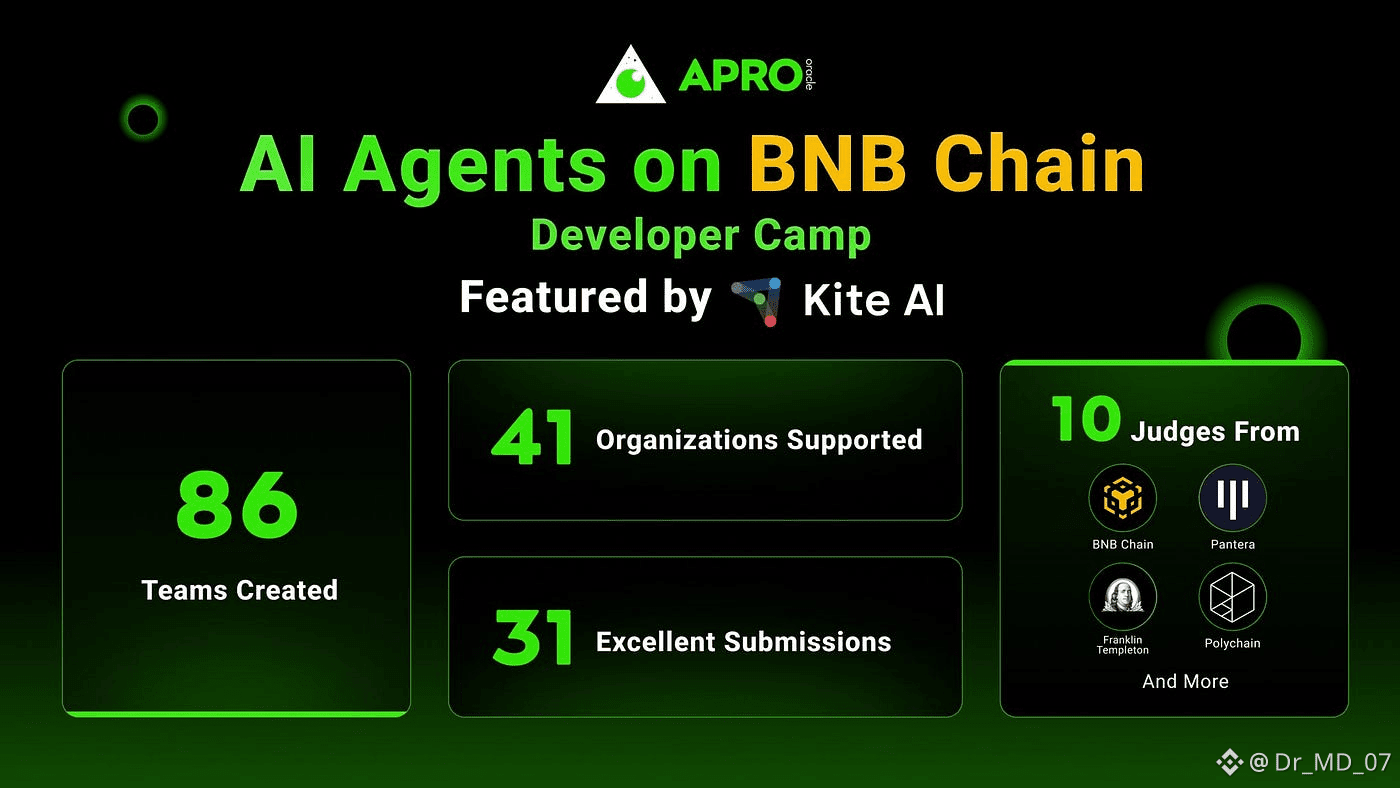 APRO oracle

AI Agents on BNB Chain

Developer Camp

Featured by Kite AI

86

Teams Created

41 Organizations Supported

31 Excellent Submissions

10 Judges From

BNB Chain

Pantera

Franklin Templeton

Polychain

And More

@ Dr_MD_07